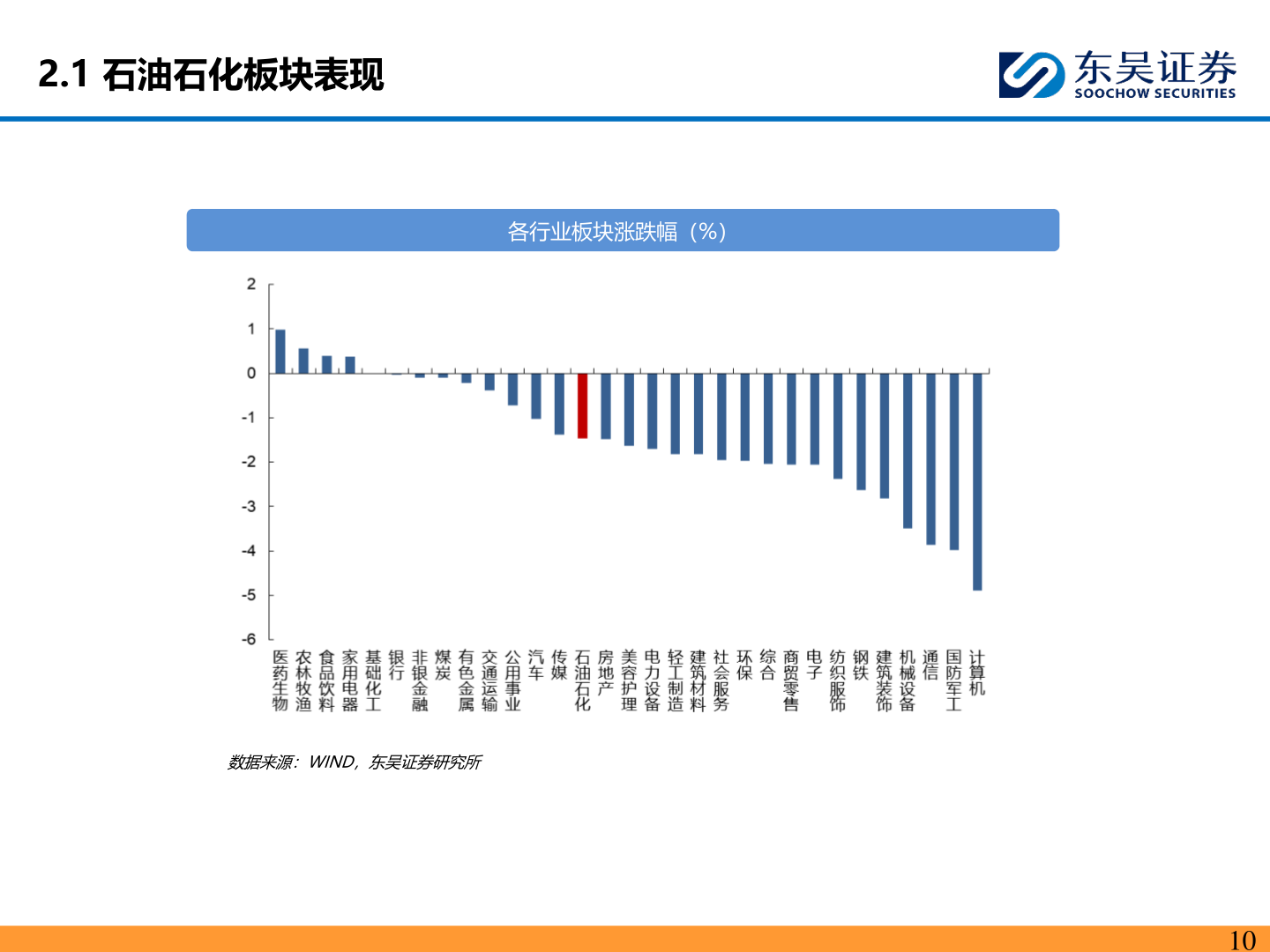 2.1 石油石化板块表现

东吴证券
SOOCHOW SECURITIES

各行业板块涨跌幅（%）

2
1
0
-1
-2
-3
-4
-5
-6

医药生物 农林牧渔 食品饮料 家用电器 基础化工 银行 非银金融 煤炭 有色金属 交通运输 公用事业 汽车 传媒 石油石化 房地产 美容护理 电力设备 轻工制造 建筑材料 社会服务 环保 综合 商贸零售 电子 纺织服饰 钢铁 建筑装饰 机械设备 通信 国防军工 计算机

数据来源：WIND，东吴证券研究所

10